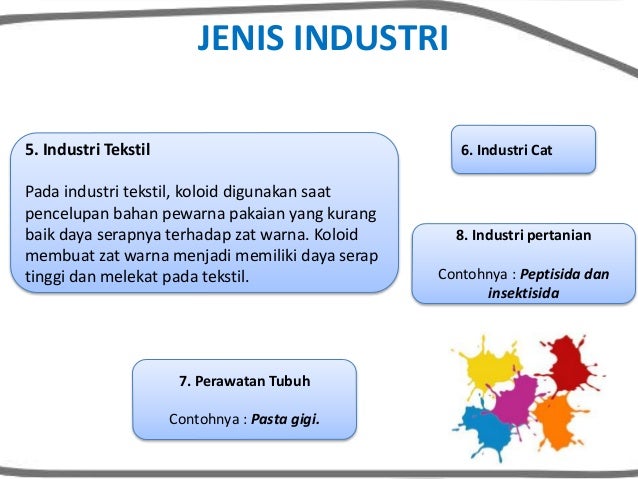 JENIS INDUSTRI

5. Industri Tekstil

Pada industri tekstil, koloid digunakan saat pencelupan bahan pewarna pakaian yang kurang baik daya serapnya terhadap zat warna. Koloid membuat zat warna menjadi memiliki daya serap tinggi dan melekat pada tekstil.

6. Industri Cat

8. Industri pertanian

Contohnya : Peptisida dan insektisida

7. Perawatan Tubuh

Contohnya : Pasta gigi.